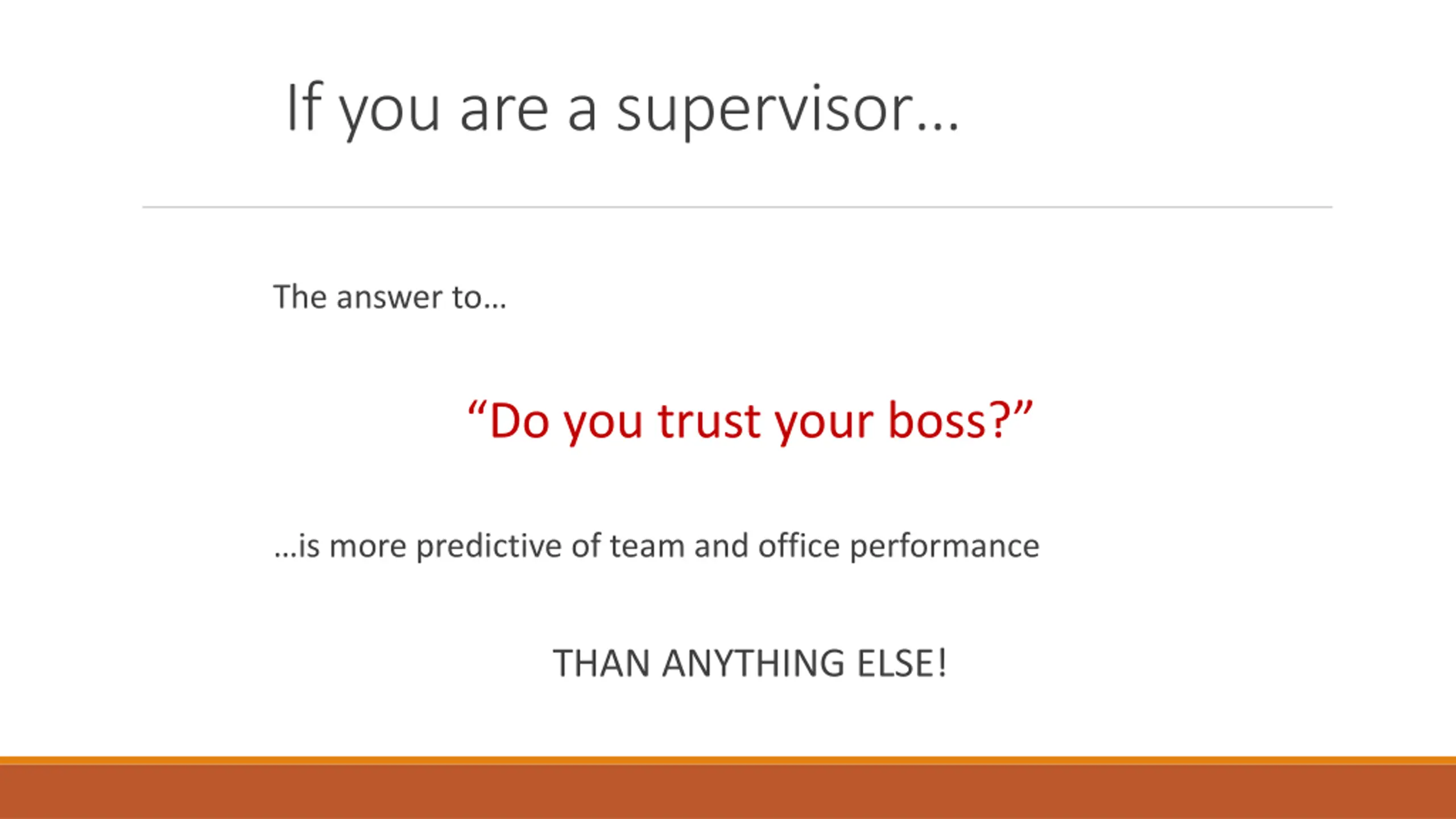 If you are a supervisor…

The answer to…

“Do you trust your boss?”

…is more predictive of team and office performance

THAN ANYTHING ELSE!